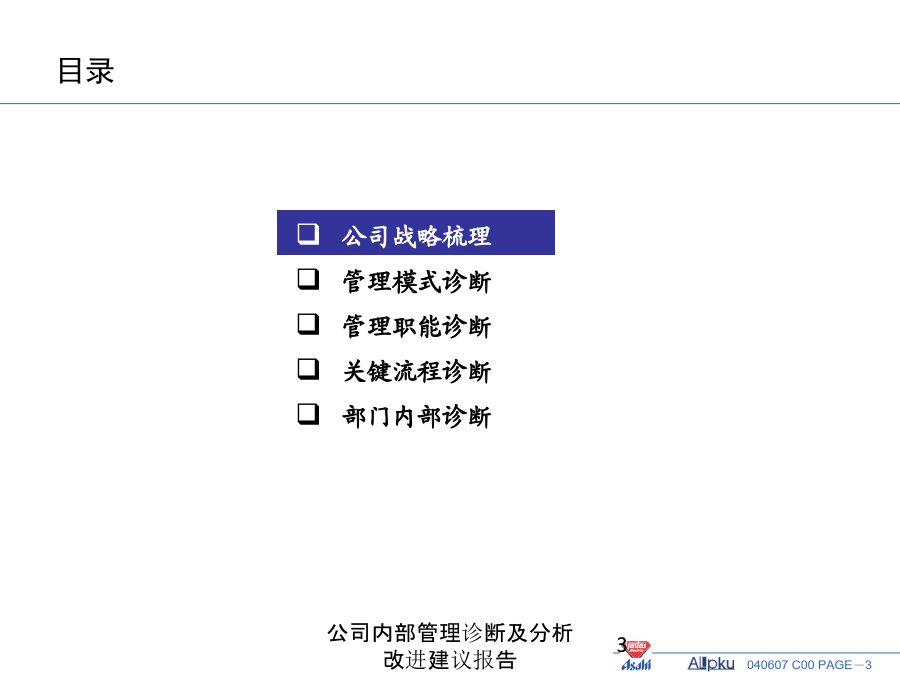 目录

❑ 公司战略梳理

❑ 管理模式诊断

❑ 管理职能诊断

❑ 关键流程诊断

❑ 部门内部诊断

公司内部管理诊断及分析改进建议报告

3

Asahi

Allpku

040607 C00 PAGE－3